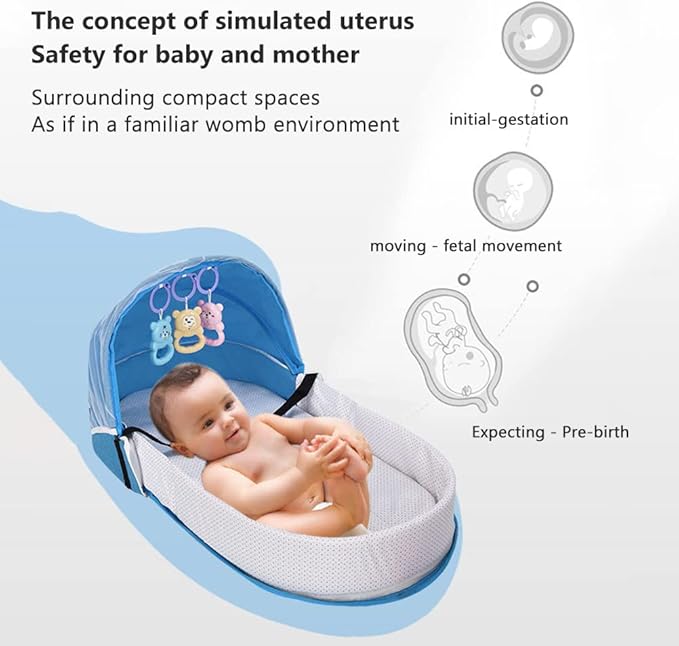 The concept of simulated uterus
Safety for baby and mother

Surrounding compact spaces
As if in a familiar womb environment

initial-gestation

moving - fetal movement

Expecting - Pre-birth